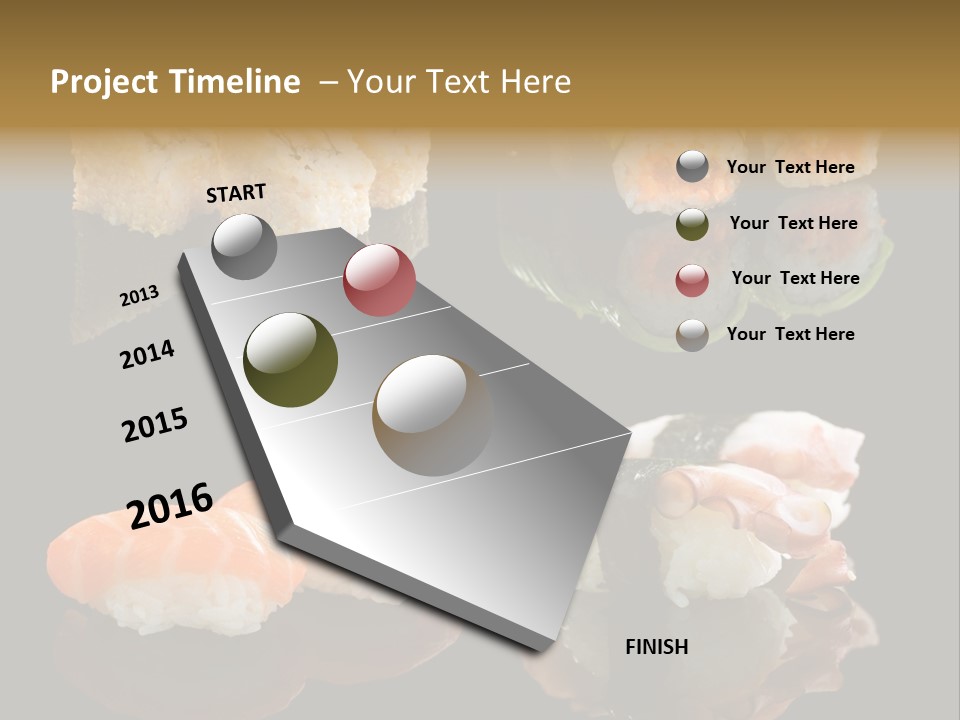 Project Timeline – Your Text Here

START

2013

2014

2015

2016

FINISH

Your Text Here

Your Text Here

Your Text Here

Your Text Here